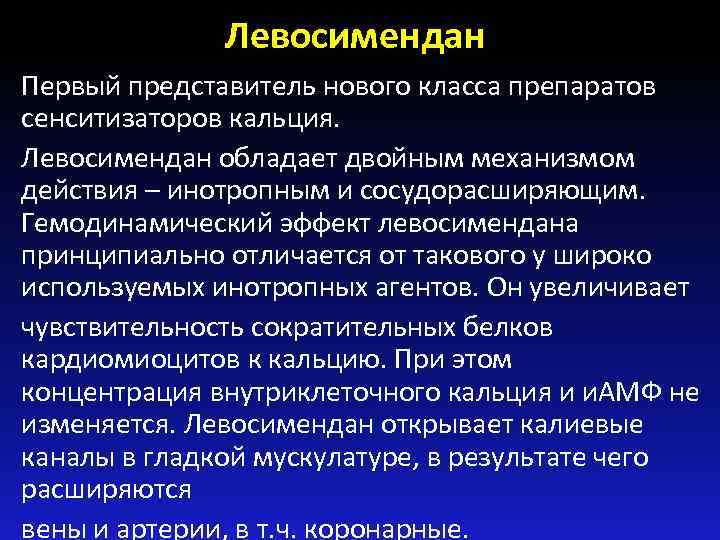 Левосимендан

Первый представитель нового класса препаратов сенситизаторов кальция.

Левосимендан обладает двойным механизмом действия – инотропным и сосудорасширяющим. Гемодинамический эффект левосимендана принципиально отличается от такового у широко используемых инотропных агентов. Он увеличивает

чувствительность сократительных белков кардиомиоцитов к кальцию. При этом концентрация внутриклеточного кальция и иАМФ не изменяется. Левосимендан открывает калиевые каналы в гладкой мускулатуре, в результате чего расширяются

вены и артерии, в т.ч. коронарные.